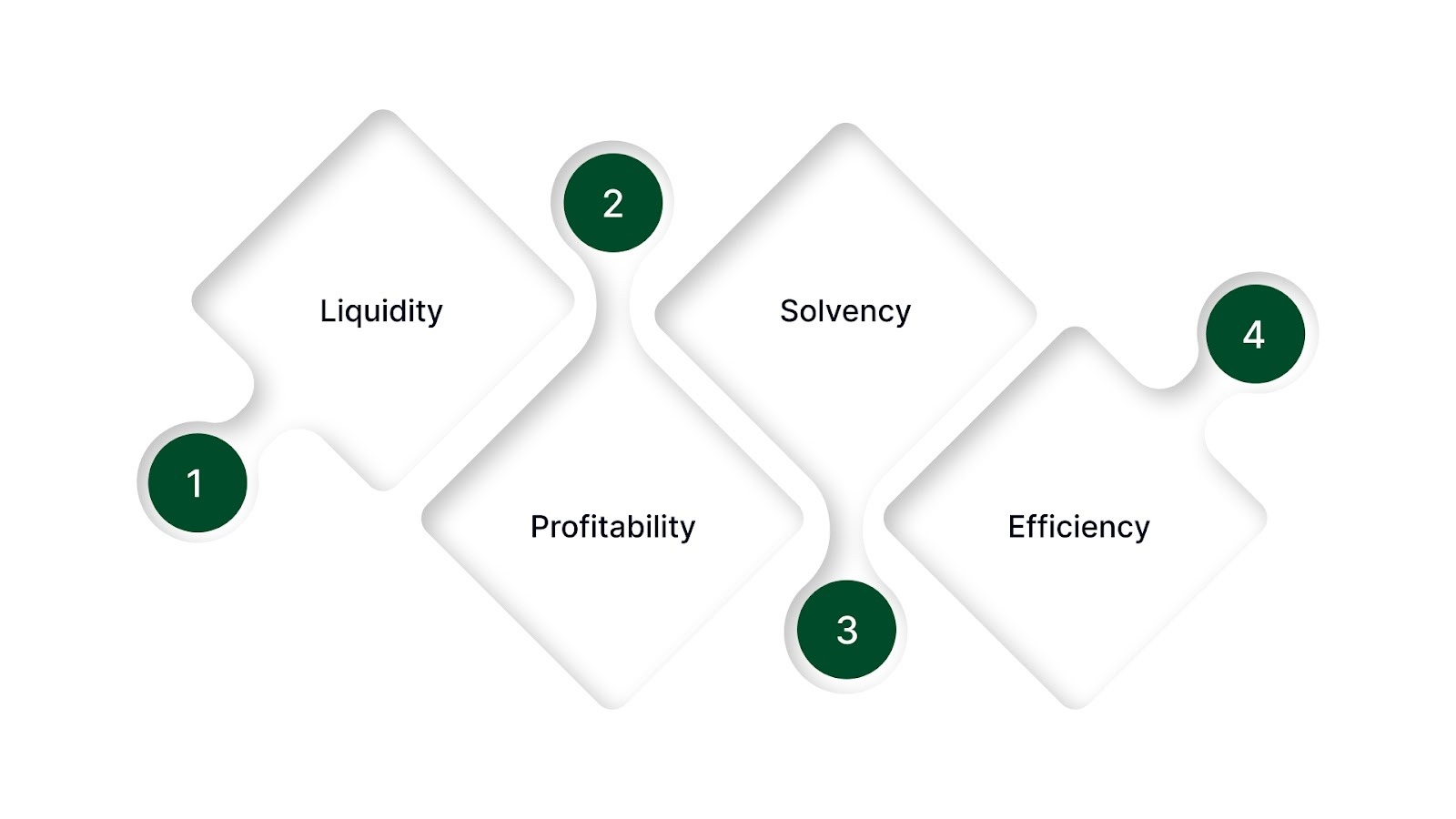 1
Liquidity

2
Profitability

3
Solvency

4
Efficiency